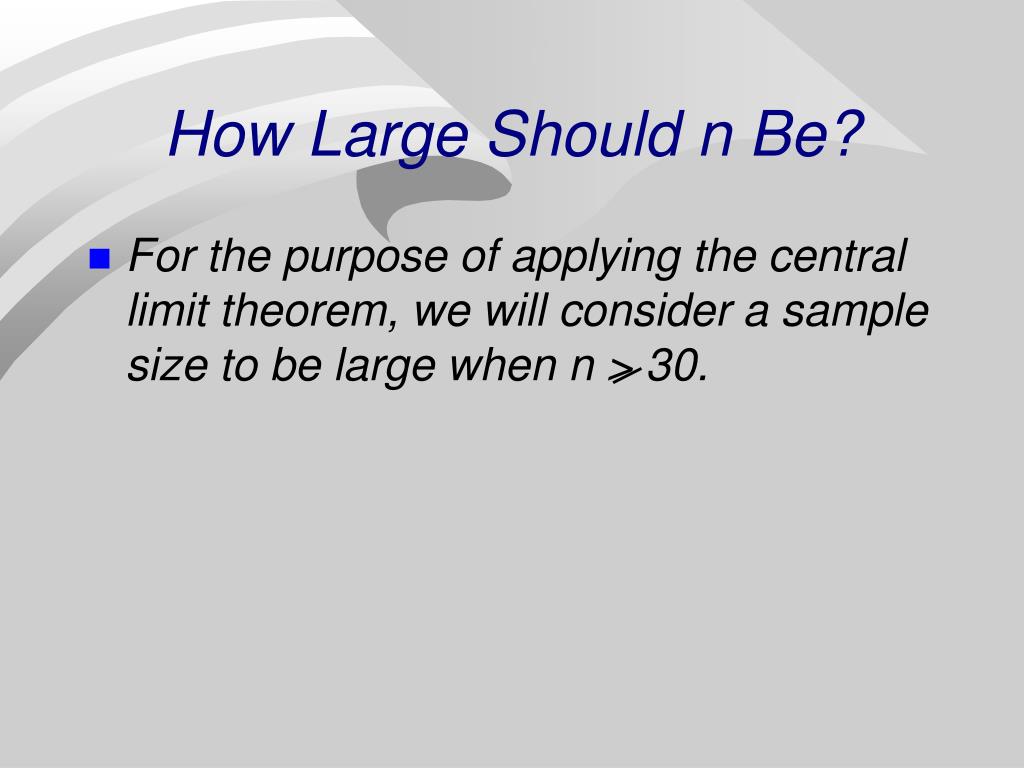 How Large Should n Be?

For the purpose of applying the central limit theorem, we will consider a sample size to be large when n $\geq$ 30.